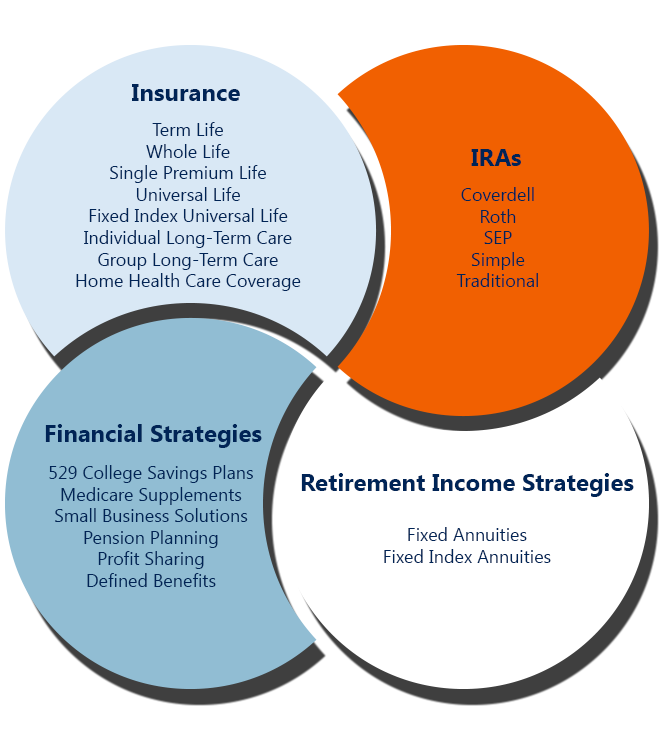 Insurance

Term Life
Whole Life
Single Premium Life
Universal Life
Fixed Index Universal Life
Individual Long-Term Care
Group Long-Term Care
Home Health Care Coverage

IRAs

Coverdell
Roth
SEP
Simple
Traditional

Financial Strategies

529 College Savings Plans
Medicare Supplements
Small Business Solutions
Pension Planning
Profit Sharing
Defined Benefits

Retirement Income Strategies

Fixed Annuities
Fixed Index Annuities